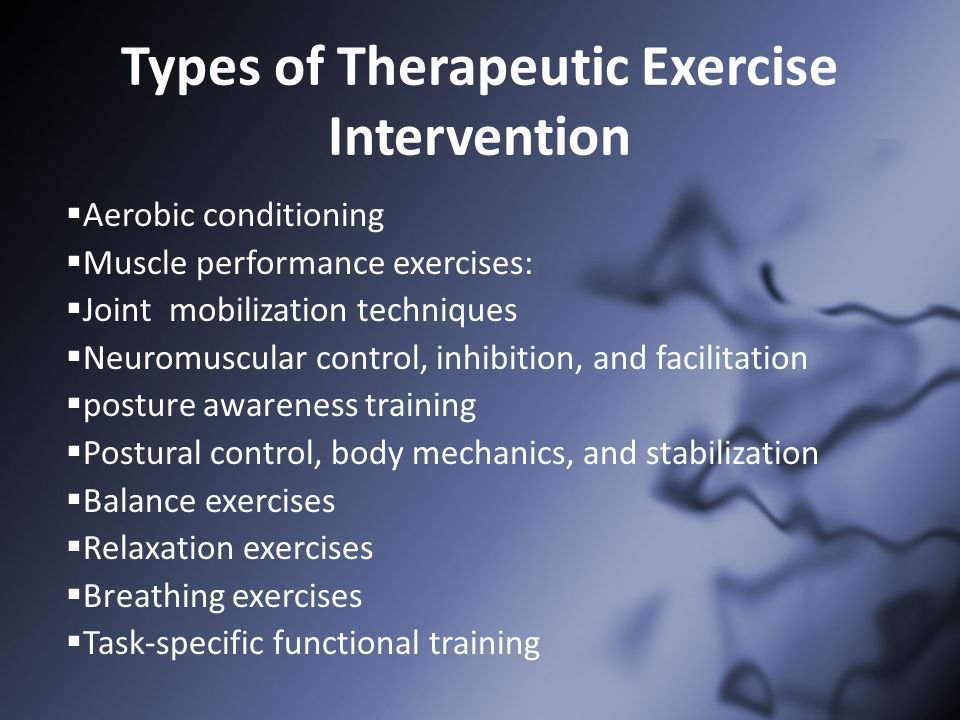 Types of Therapeutic Exercise Intervention

▪Aerobic conditioning
▪Muscle performance exercises:
▪Joint mobilization techniques
▪Neuromuscular control, inhibition, and facilitation
▪posture awareness training
▪Postural control, body mechanics, and stabilization
▪Balance exercises
▪Relaxation exercises
▪Breathing exercises
▪Task-specific functional training